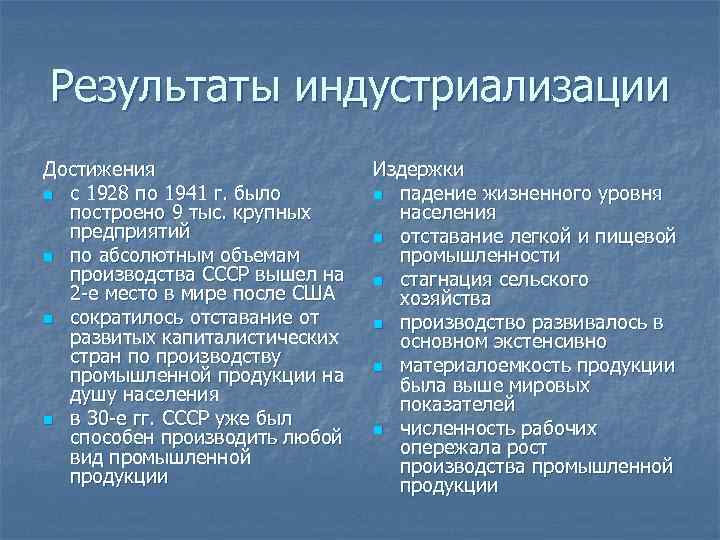 Результаты индустриализации

Достижения

- с 1928 по 1941 г. было построено 9 тыс. крупных предприятий
- по абсолютным объемам производства СССР вышел на 2-е место в мире после США
- сократилось отставание от развитых капиталистических стран по производству промышленной продукции на душу населения
- в 30-е гг. СССР уже был способен производить любой вид промышленной продукции

Издержки

- падение жизненного уровня населения
- отставание легкой и пищевой промышленности
- стагнация сельского хозяйства
- производство развивалось в основном экстенсивно
- материалоемкость продукции была выше мировых показателей
- численность рабочих опережала рост производства промышленной продукции